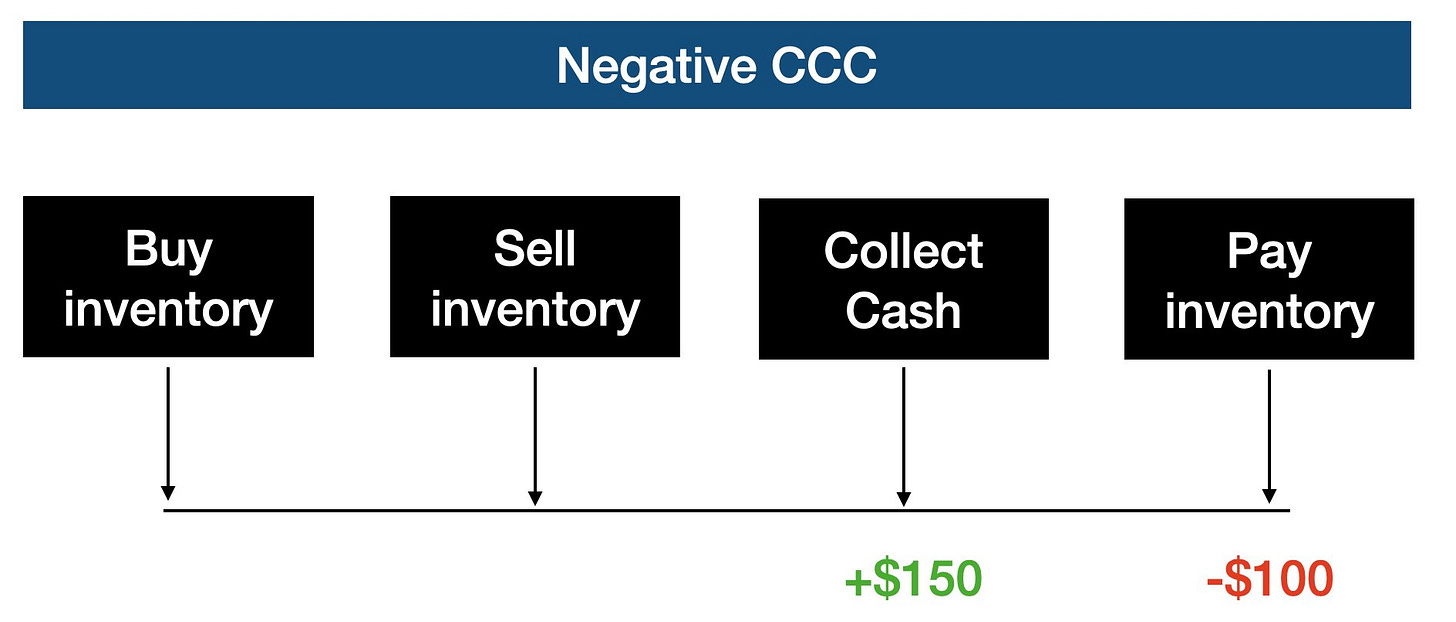 Negative CCC

Buy inventory

Sell inventory

Collect Cash

Pay inventory

+$150

-$100